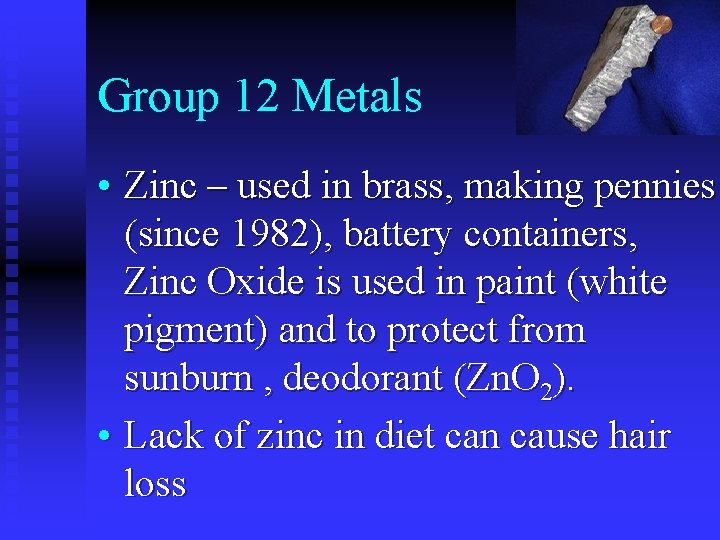 Group 12 Metals

• Zinc – used in brass, making pennies (since 1982), battery containers, Zinc Oxide is used in paint (white pigment) and to protect from sunburn , deodorant ($ZnO_2$).

• Lack of zinc in diet can cause hair loss